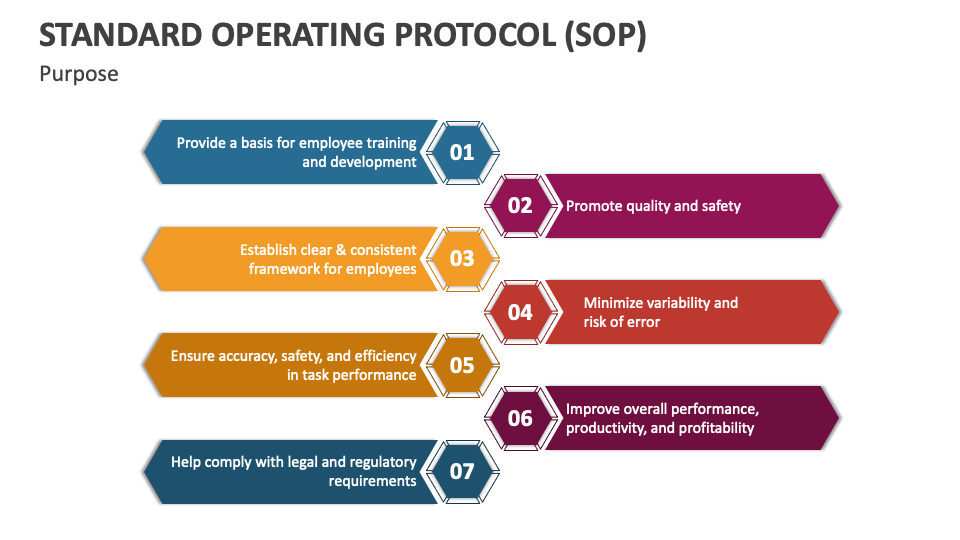 STANDARD OPERATING PROTOCOL (SOP)

Purpose

Provide a basis for employee training and development

01

02

Promote quality and safety

Establish clear & consistent framework for employees

03

04

Minimize variability and risk of error

Ensure accuracy, safety, and efficiency in task performance

05

06

Improve overall performance, productivity, and profitability

Help comply with legal and regulatory requirements

07